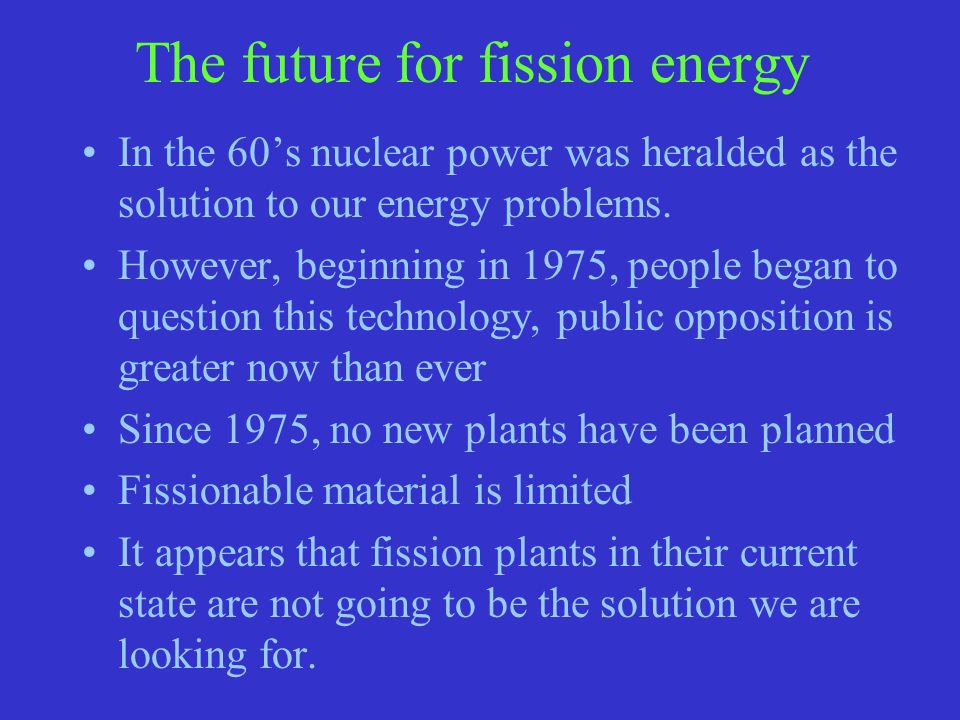 The future for fission energy

• In the 60’s nuclear power was heralded as the solution to our energy problems.
• However, beginning in 1975, people began to question this technology, public opposition is greater now than ever
• Since 1975, no new plants have been planned
• Fissionable material is limited
• It appears that fission plants in their current state are not going to be the solution we are looking for.